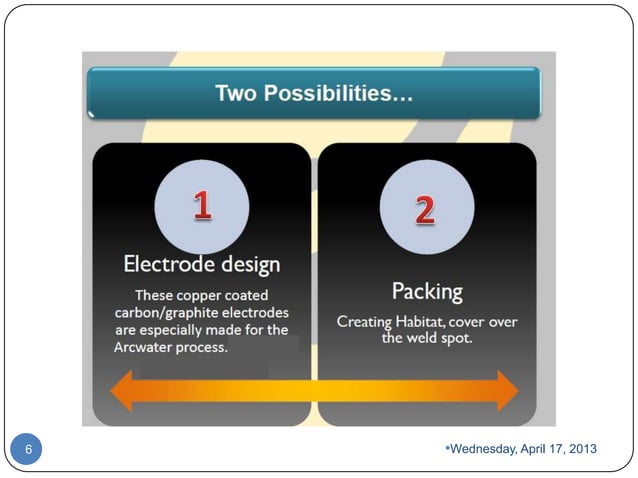 Two Possibilities…

1

Electrode design

These copper coated carbon/graphite electrodes are especially made for the Arcwater process.

2

Packing

Creating Habitat, cover over the weld spot.

6

•Wednesday, April 17, 2013